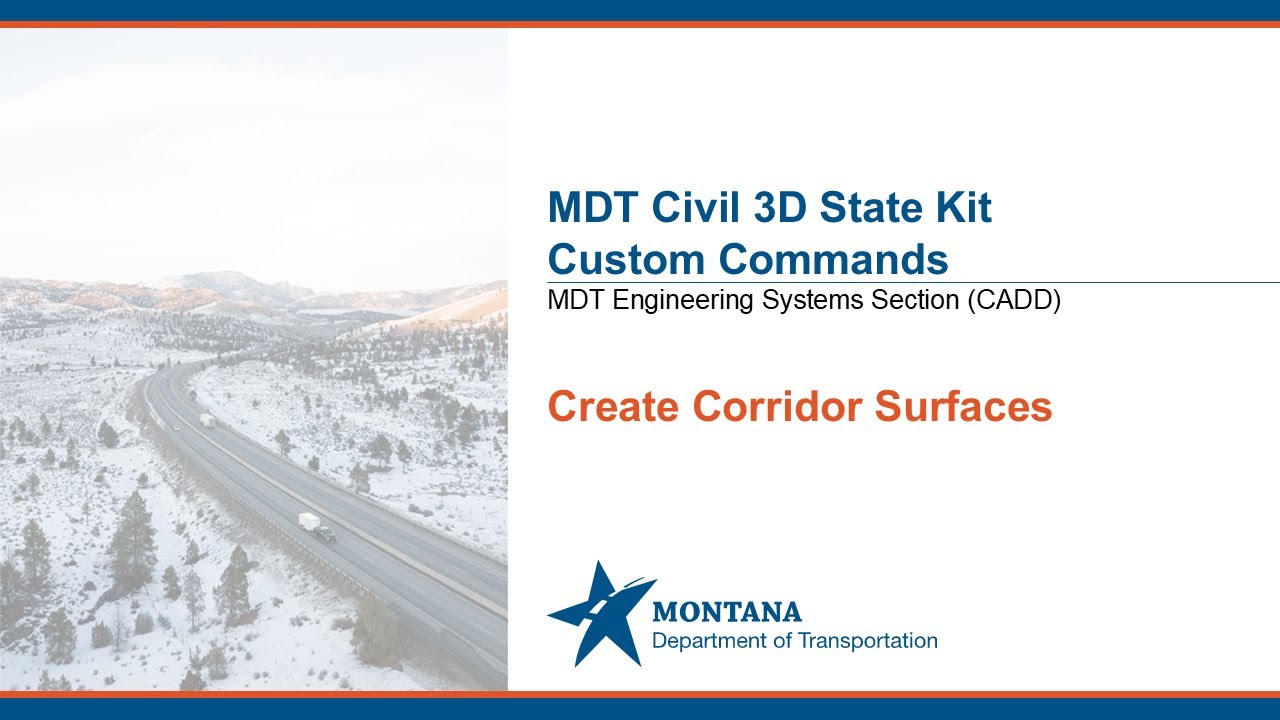 MDT Civil 3D State Kit
Custom Commands
MDT Engineering Systems Section (CADD)

Create Corridor Surfaces

MONTANA
Department of Transportation